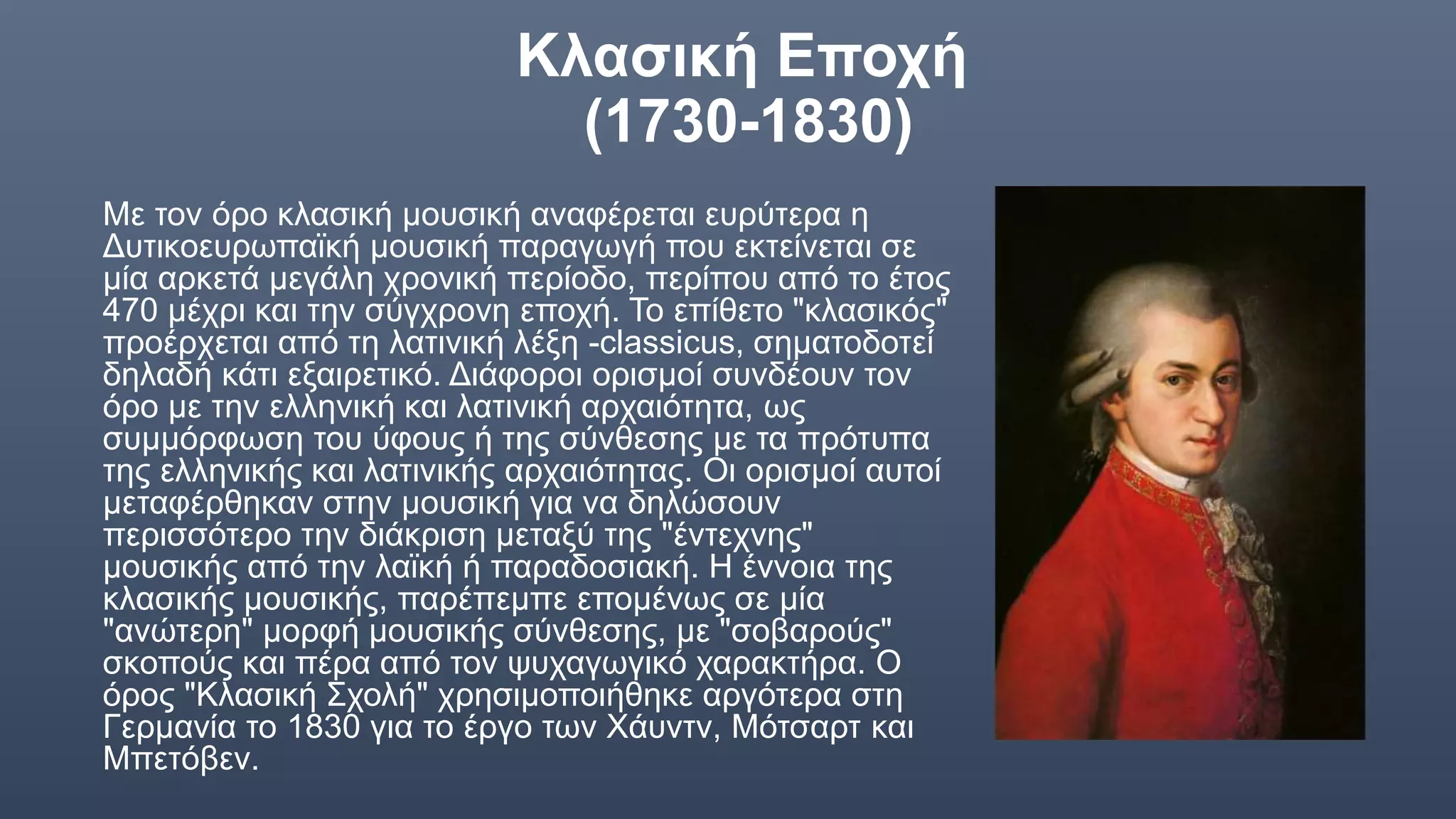 Κλασική Εποχή (1730-1830)

Με τον όρο κλασική μουσική αναφέρεται ευρύτερα η Δυτικοευρωπαϊκή μουσική παραγωγή που εκτείνεται σε μία αρκετά μεγάλη χρονική περίοδο, περίπου από το έτος 470 μέχρι και την σύγχρονη εποχή. Το επίθετο "κλασικός" προέρχεται από τη λατινική λέξη -classicus, σηματοδοτεί δηλαδή κάτι εξαιρετικό. Διάφοροι ορισμοί συνδέουν τον όρο με την ελληνική και λατινική αρχαιότητα, ως συμμόρφωση του ύφους ή της σύνθεσης με τα πρότυπα της ελληνικής και λατινικής αρχαιότητας. Οι ορισμοί αυτοί μεταφέρθηκαν στην μουσική για να δηλώσουν περισσότερο την διάκριση μεταξύ της "έντεχνης" μουσικής από την λαϊκή ή παραδοσιακή. Η έννοια της κλασικής μουσικής, παρέπεμπε επομένως σε μία "ανώτερη" μορφή μουσικής σύνθεσης, με "σοβαρούς" σκοπούς και πέρα από τον ψυχαγωγικό χαρακτήρα. Ο όρος "Κλασική Σχολή" χρησιμοποιήθηκε αργότερα στη Γερμανία το 1830 για το έργο των Χάυντν, Μότσαρτ και Μπετόβεν.